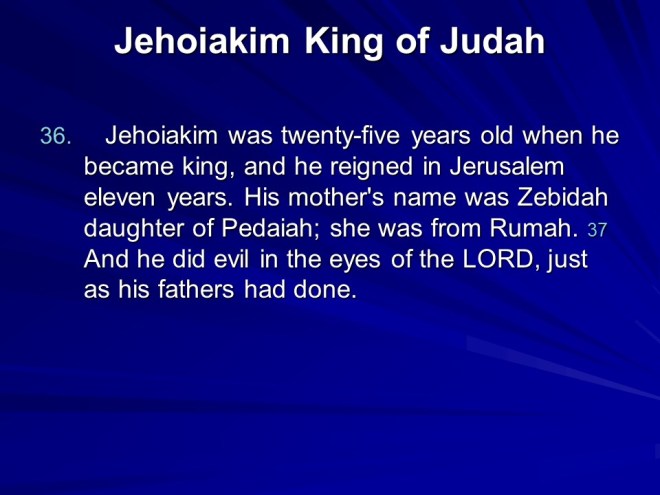 Jehoiakim King of Judah

36. Jehoiakim was twenty-five years old when he became king, and he reigned in Jerusalem eleven years. His mother's name was Zebidah daughter of Pedaiah; she was from Rumah. 37 And he did evil in the eyes of the LORD, just as his fathers had done.